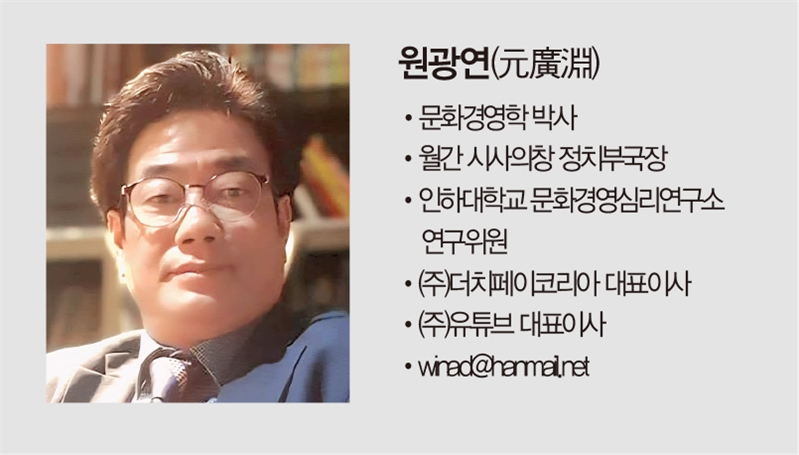 원광연(元廣淵)

• 문화경영학 박사
• 월간 시사의창 정치부국장
• 인하대학교 문화경영심리연구소 연구위원
• (주)더치페이코리아 대표이사
• (주)유튜브 대표이사
• winad@hanmail.net